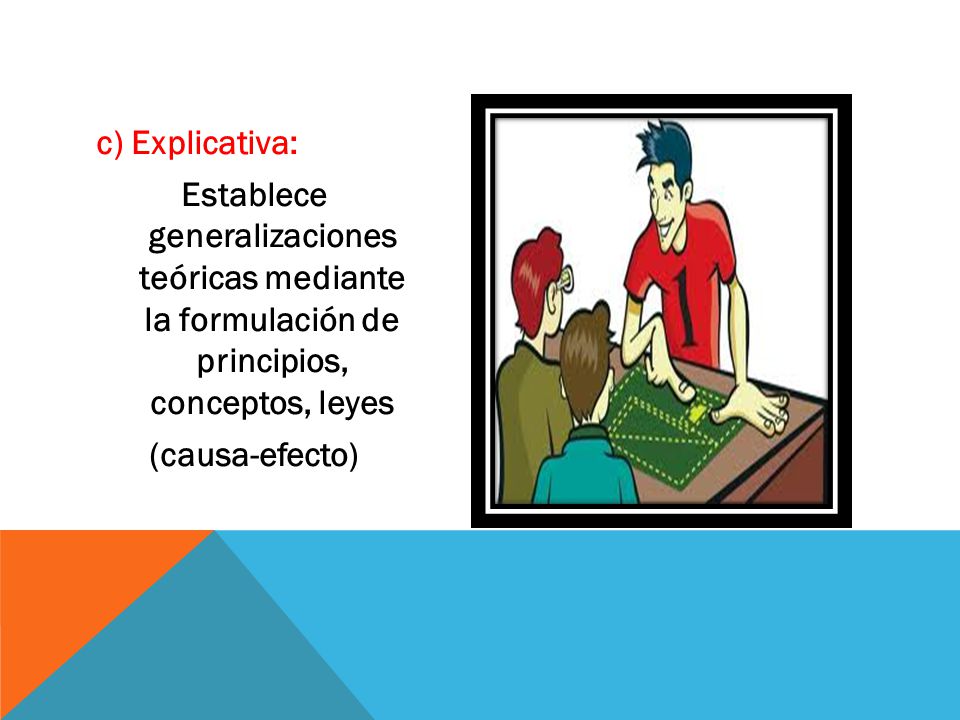 c) Explicativa:

Establece generalizaciones teóricas mediante la formulación de principios, conceptos, leyes

(causa-efecto)

1